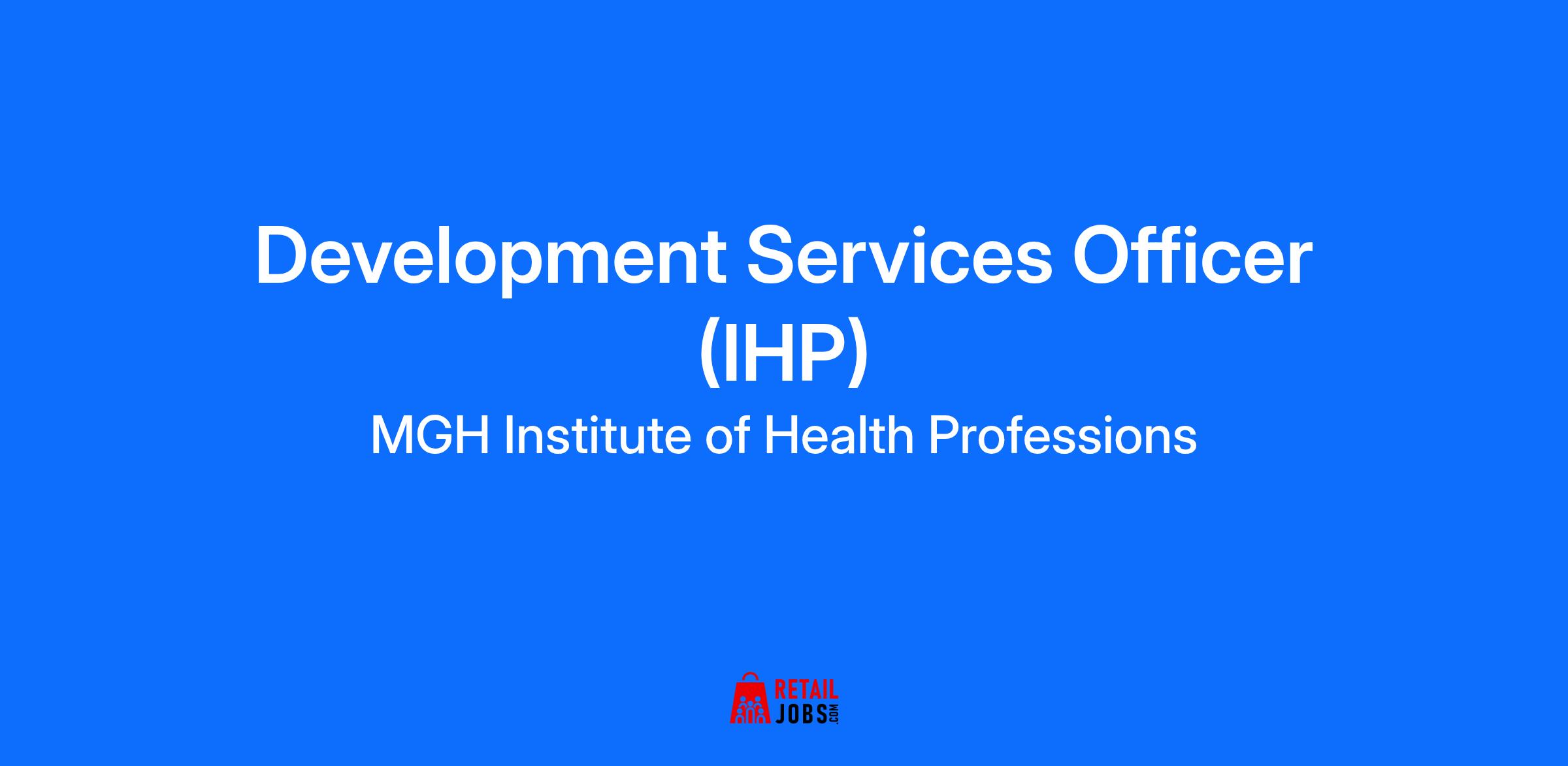 Development Services Officer (IHP)

MGH Institute of Health Professions

RETAIL JOBS.COM